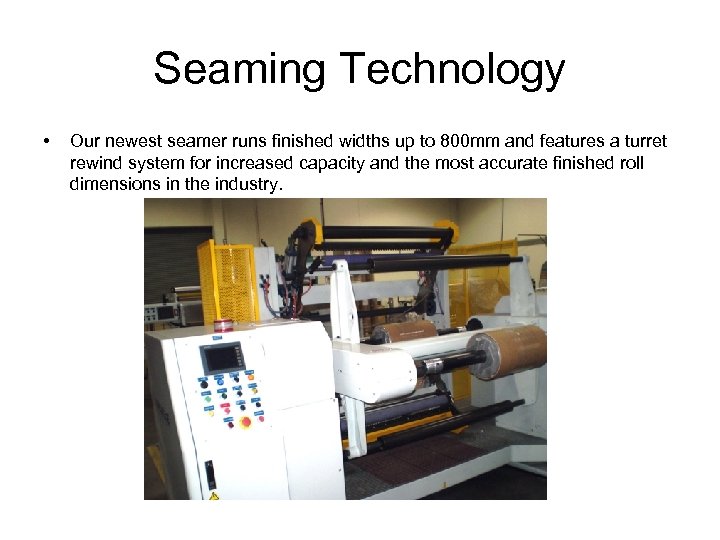 Seaming Technology

• Our newest seamer runs finished widths up to 800mm and features a turret rewind system for increased capacity and the most accurate finished roll dimensions in the industry.